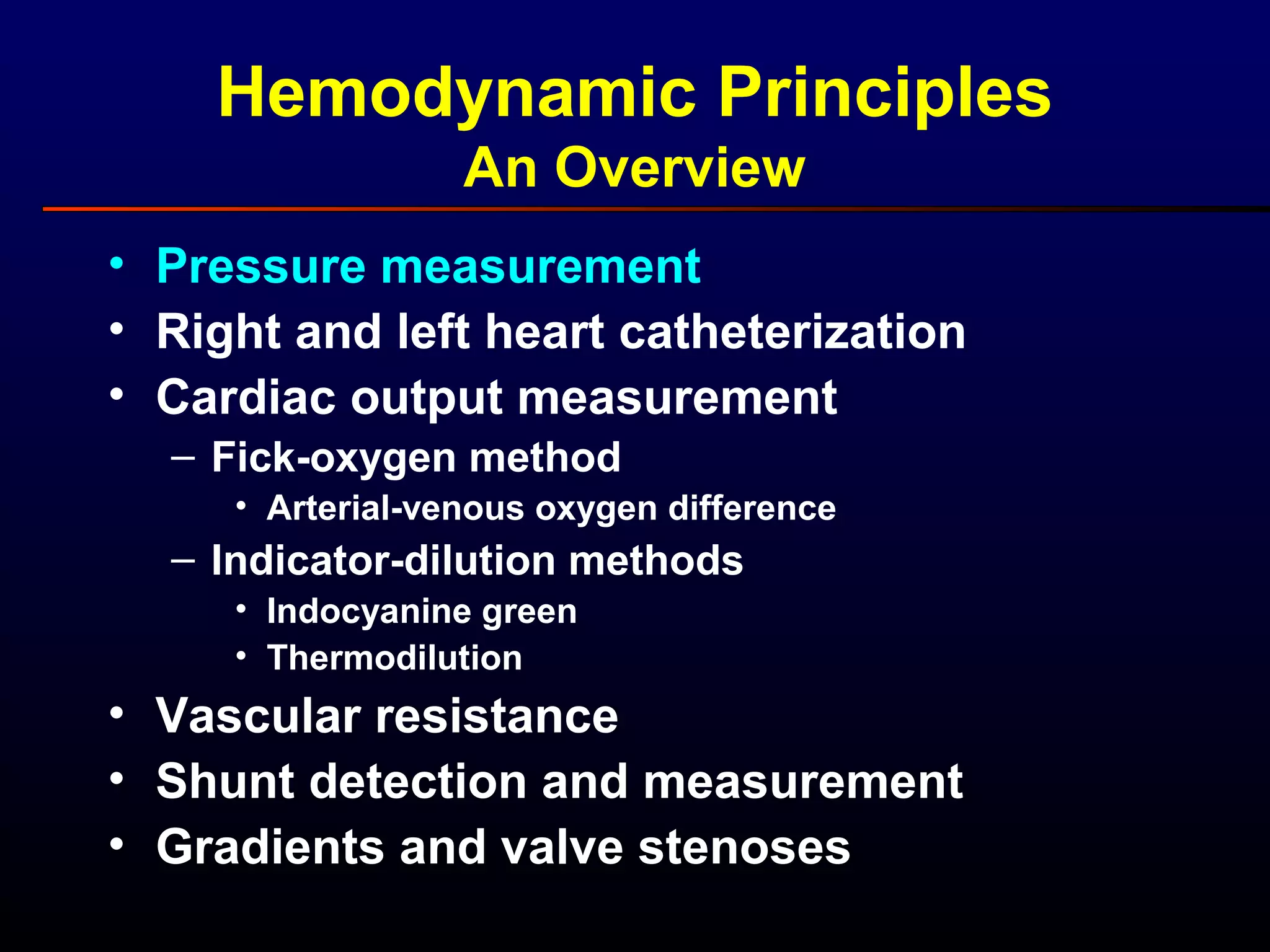 Hemodynamic Principles
An Overview

• Pressure measurement
• Right and left heart catheterization
• Cardiac output measurement
– Fick-oxygen method
• Arterial-venous oxygen difference
– Indicator-dilution methods
• Indocyanine green
• Thermodilution
• Vascular resistance
• Shunt detection and measurement
• Gradients and valve stenoses